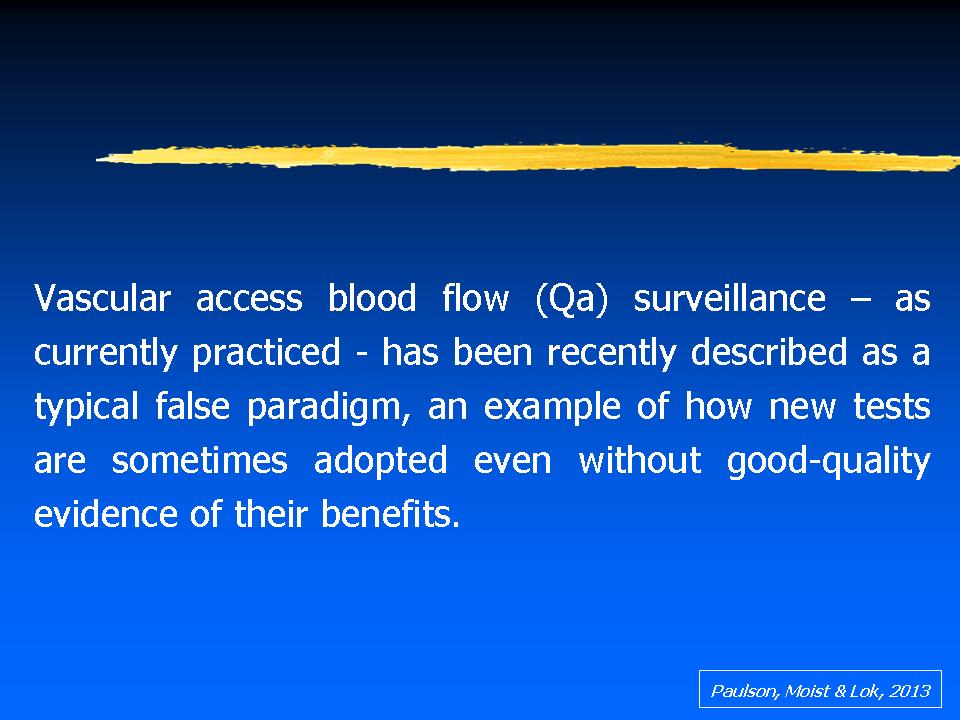 Vascular access blood flow (Qa) surveillance – as currently practiced - has been recently described as a typical false paradigm, an example of how new tests are sometimes adopted even without good-quality evidence of their benefits.

Paulson, Moist & Lok, 2013